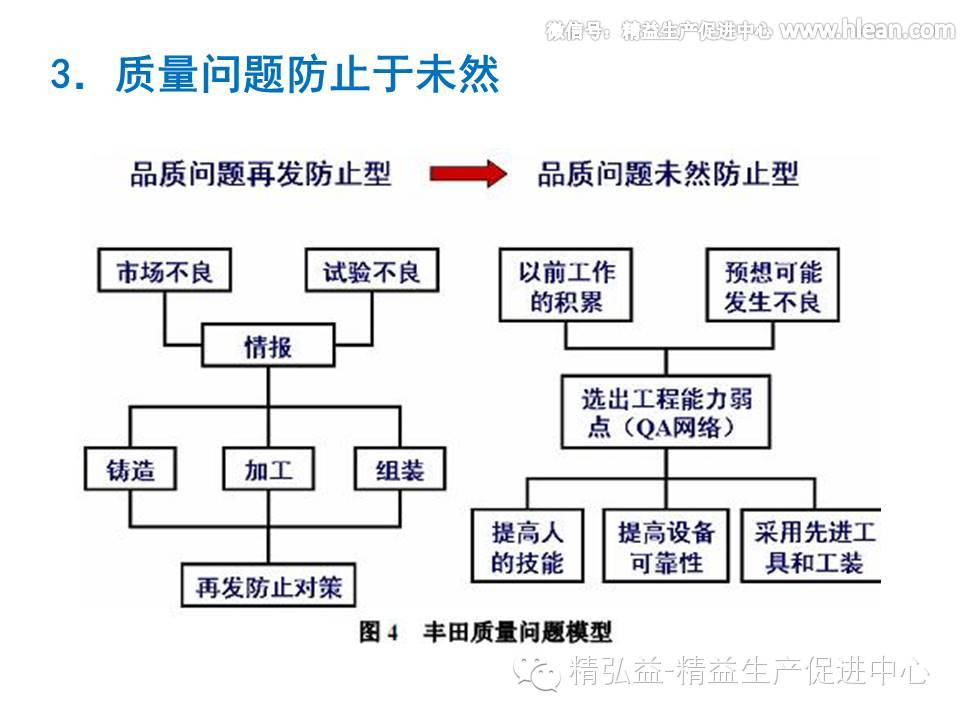 微信号：精益生产促进中心 www.hlean.com

3. 质量问题防止于未然

品质问题再发防止型

品质问题未然防止型

市场不良

试验不良

情报

铸造

加工

组装

再发防止对策

以前工作的积累

预想可能发生不良

选出工程能力弱点（QA网络）

提高人的技能

提高设备可靠性

采用先进工具和工装

图 4 丰田质量问题模型

精弘益-精益生产促进中心